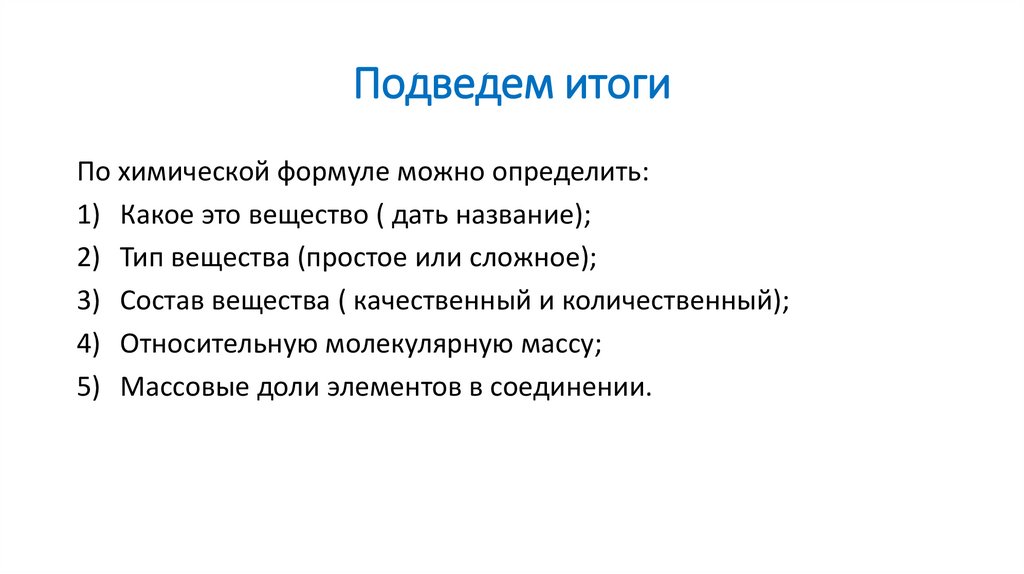 Подведем итоги

По химической формуле можно определить:
1) Какое это вещество ( дать название);
2) Тип вещества (простое или сложное);
3) Состав вещества ( качественный и количественный);
4) Относительную молекулярную массу;
5) Массовые доли элементов в соединении.